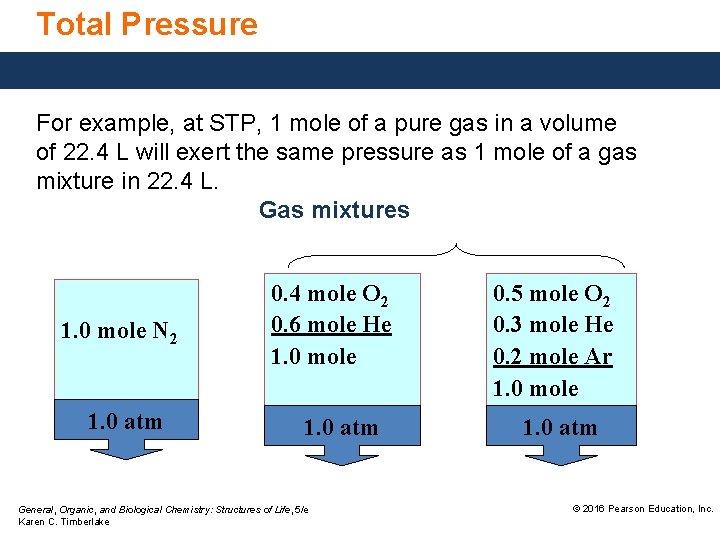 Total Pressure

For example, at STP, 1 mole of a pure gas in a volume of 22.4 L will exert the same pressure as 1 mole of a gas mixture in 22.4 L.

Gas mixtures

1.0 mole $N_2$

1.0 atm

0.4 mole $O_2$
0.6 mole He
1.0 mole

1.0 atm

0.5 mole $O_2$
0.3 mole He
0.2 mole Ar
1.0 mole

1.0 atm

General, Organic, and Biological Chemistry: Structures of Life, 5/e
Karen C. Timberlake

© 2016 Pearson Education, Inc.